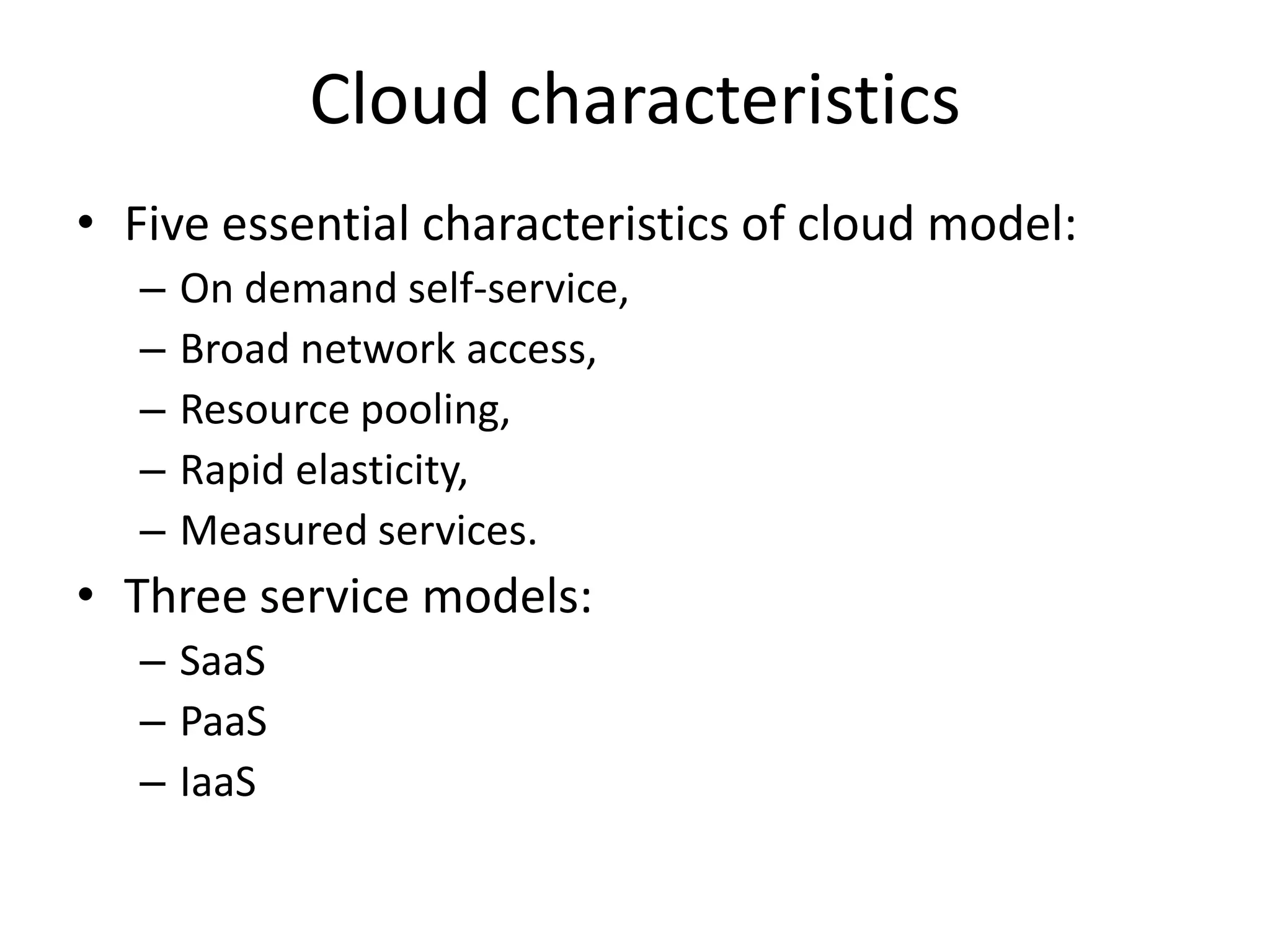 Cloud characteristics

• Five essential characteristics of cloud model:
– On demand self-service,
– Broad network access,
– Resource pooling,
– Rapid elasticity,
– Measured services.

• Three service models:
– SaaS
– PaaS
– IaaS